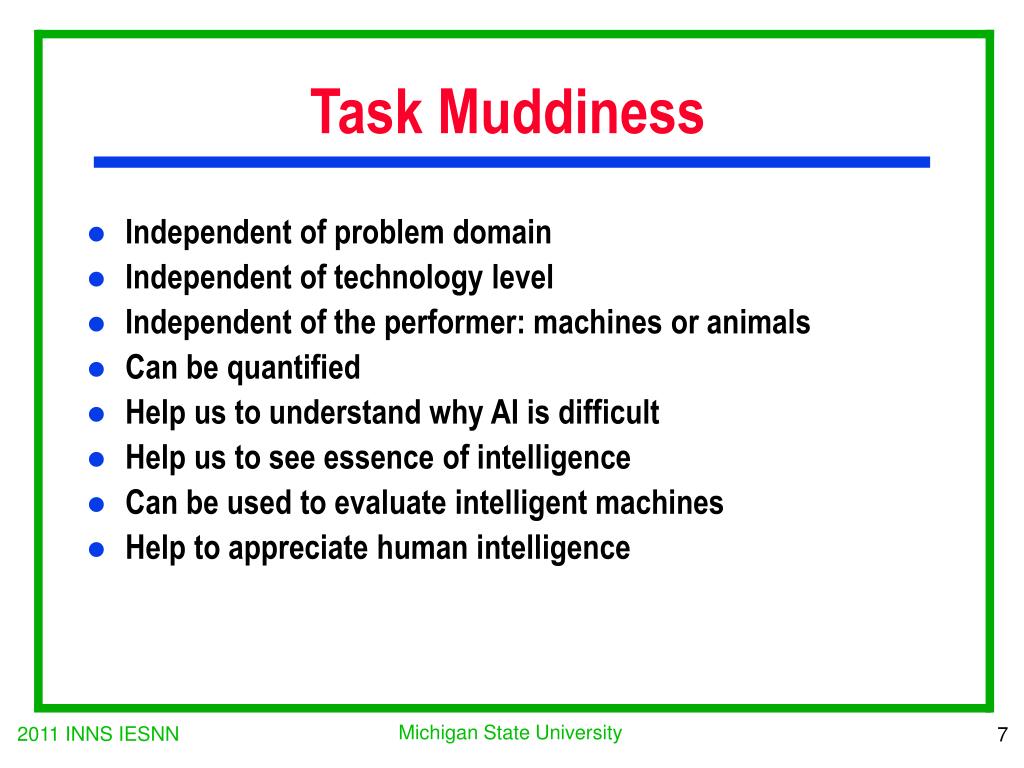 Task Muddiness

- Independent of problem domain
- Independent of technology level
- Independent of the performer: machines or animals
- Can be quantified
- Help us to understand why AI is difficult
- Help us to see essence of intelligence
- Can be used to evaluate intelligent machines
- Help to appreciate human intelligence

2011 INNS IESNN

Michigan State University

7